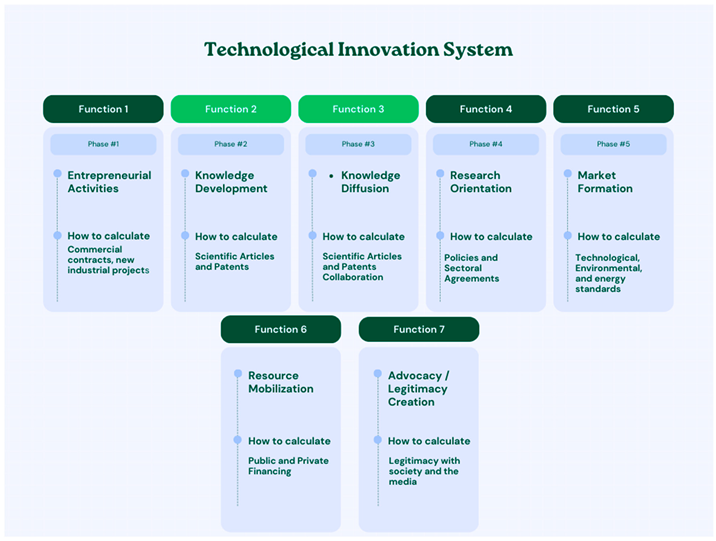 Technological Innovation System

Function 1

Phase #1

Entrepreneurial Activities

How to calculate

Commercial contracts, new industrial projects

Function 2

Phase #2

Knowledge Development

How to calculate

Scientific Articles and Patents

Function 3

Phase #3

• Knowledge Diffusion

How to calculate

Scientific Articles and Patents Collaboration

Function 4

Phase #4

Research Orientation

How to calculate

Policies and Sectoral Agreements

Function 5

Phase #5

Market Formation

How to calculate

Technological, Environmental, and energy standards

Function 6

Resource Mobilization

How to calculate

Public and Private Financing

Function 7

Advocacy / Legitimacy Creation

How to calculate

Legitimacy with society and the media